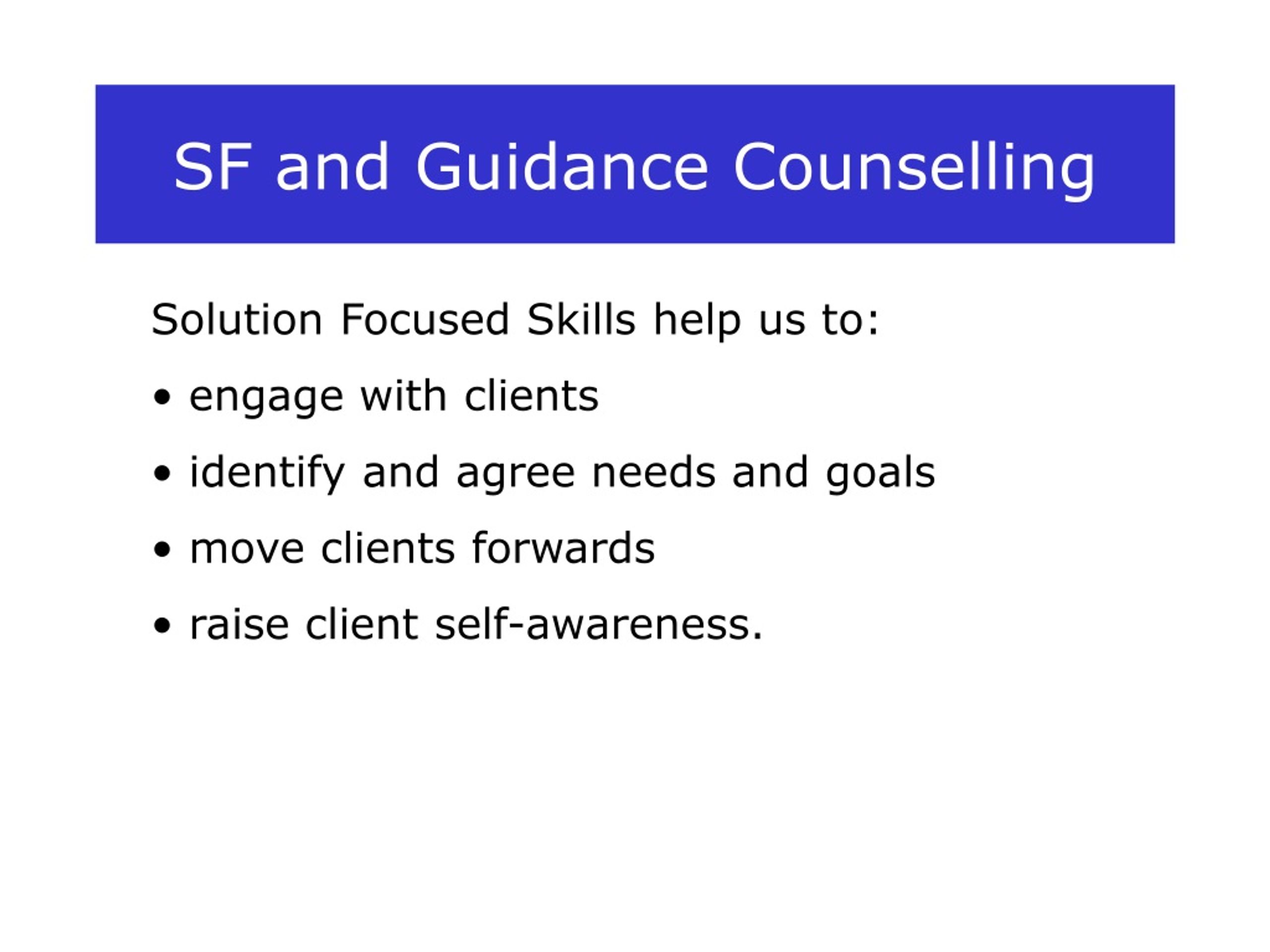 SF and Guidance Counselling

Solution Focused Skills help us to:

• engage with clients

• identify and agree needs and goals

• move clients forwards

• raise client self-awareness.